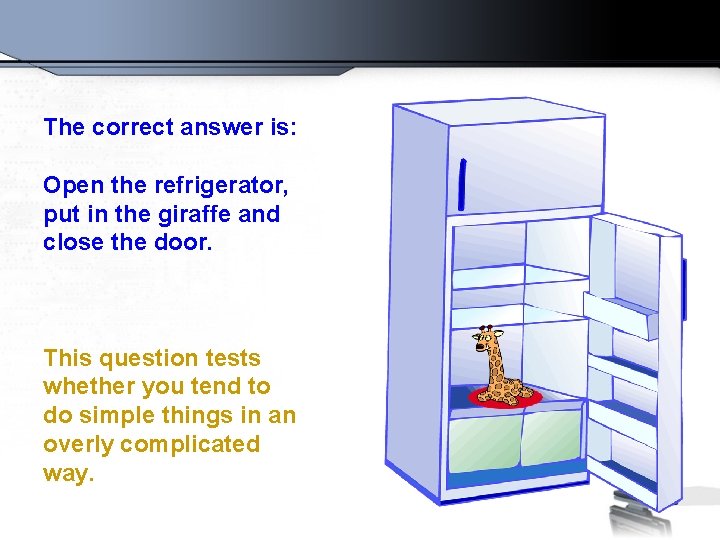 The correct answer is:

Open the refrigerator, put in the giraffe and close the door.

This question tests whether you tend to do simple things in an overly complicated way.